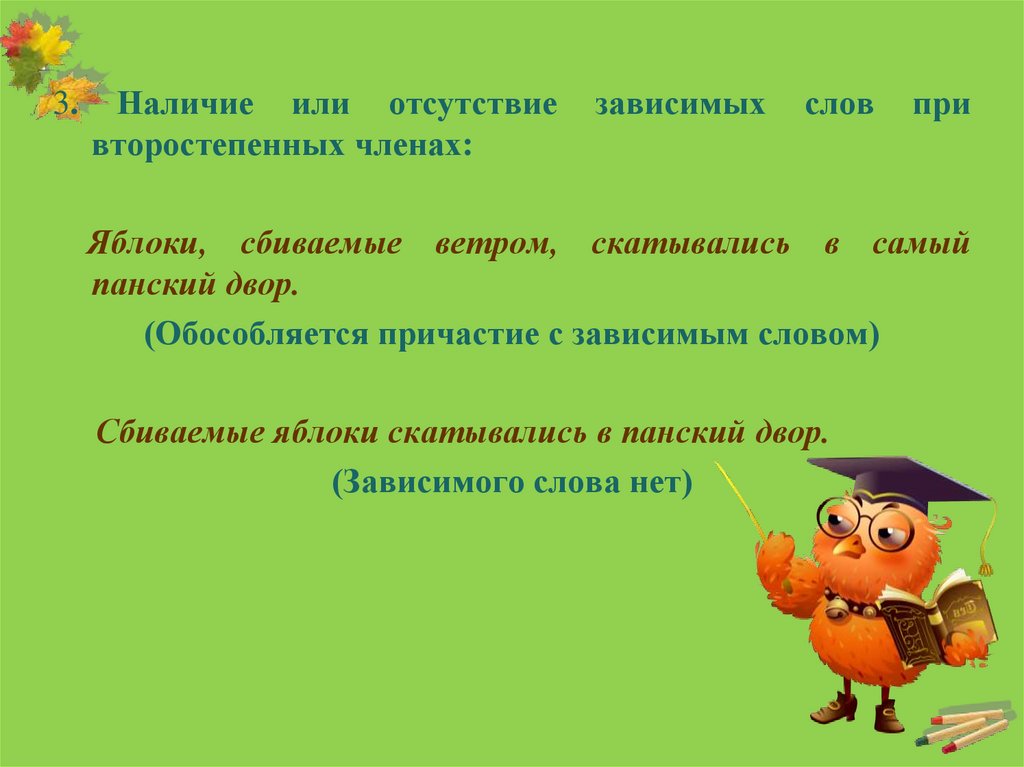 3. Наличие или отсутствие зависимых слов при второстепенных членах:

Яблоки, сбиваемые ветром, скатывались в самый панский двор.

(Обособляется причастие с зависимым словом)

Сбиваемые яблоки скатывались в панский двор.

(Зависимого слова нет)